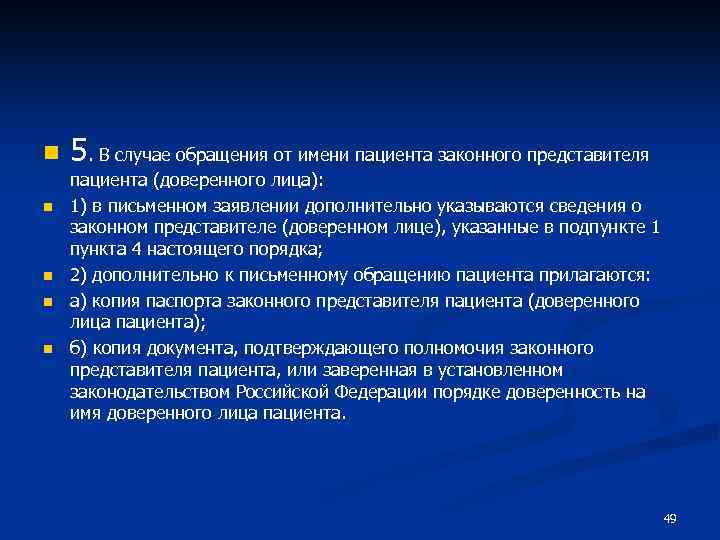 5. В случае обращения от имени пациента законного представителя пациента (доверенного лица):

1) в письменном заявлении дополнительно указываются сведения о законном представителе (доверенном лице), указанные в подпункте 1 пункта 4 настоящего порядка;

2) дополнительно к письменному обращению пациента прилагаются:

а) копия паспорта законного представителя пациента (доверенного лица пациента);

б) копия документа, подтверждающего полномочия законного представителя пациента, или заверенная в установленном законодательством Российской Федерации порядке доверенность на имя доверенного лица пациента.

49